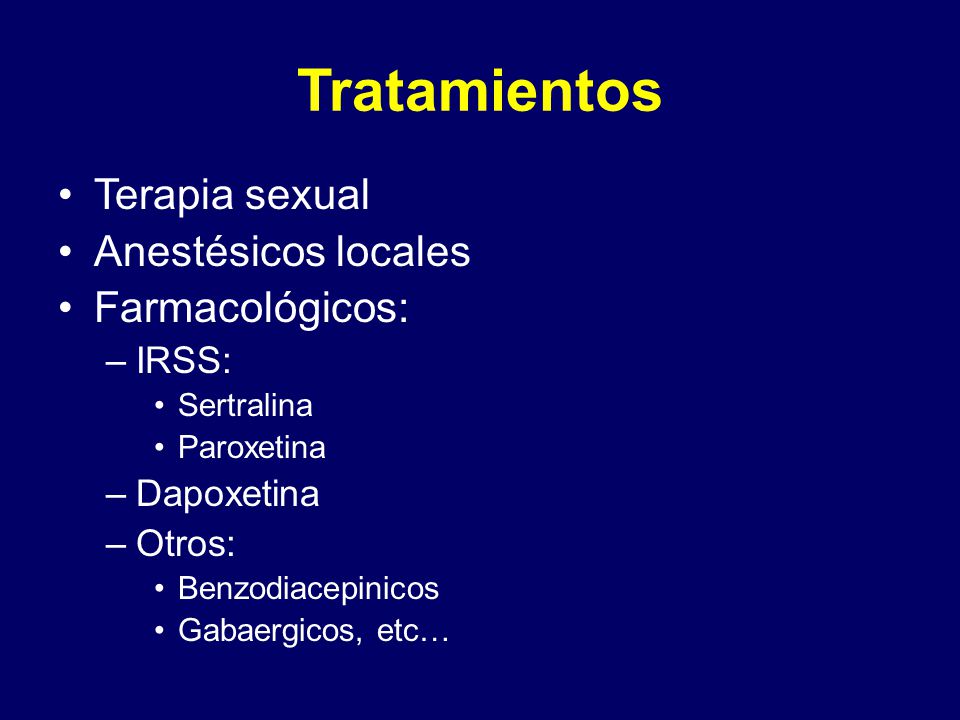 Tratamientos

• Terapia sexual
• Anestésicos locales
• Farmacológicos:
– IRSS:
• Sertralina
• Paroxetina
– Dapoxetina
– Otros:
• Benzodiacepinicos
• Gabaergicos, etc…